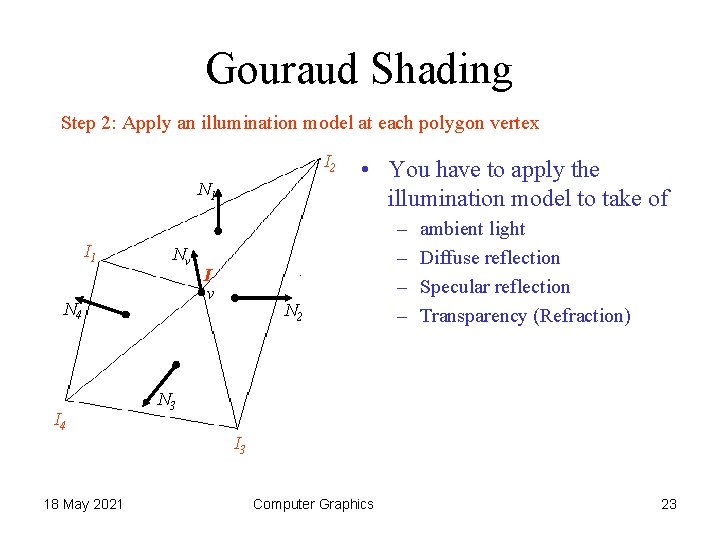 Gouraud Shading

Step 2: Apply an illumination model at each polygon vertex

$I_2$

$N_1$

$I_1$

$N_v$

$I_v$

$N_4$

$N_2$

$N_3$

$I_4$

$I_3$

• You have to apply the illumination model to take of
– ambient light
– Diffuse reflection
– Specular reflection
– Transparency (Refraction)

18 May 2021 Computer Graphics 23